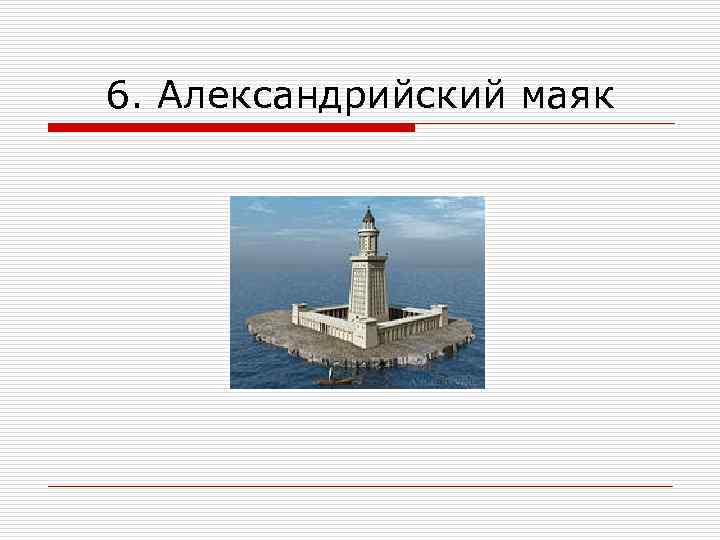 6. Александрийский маяк